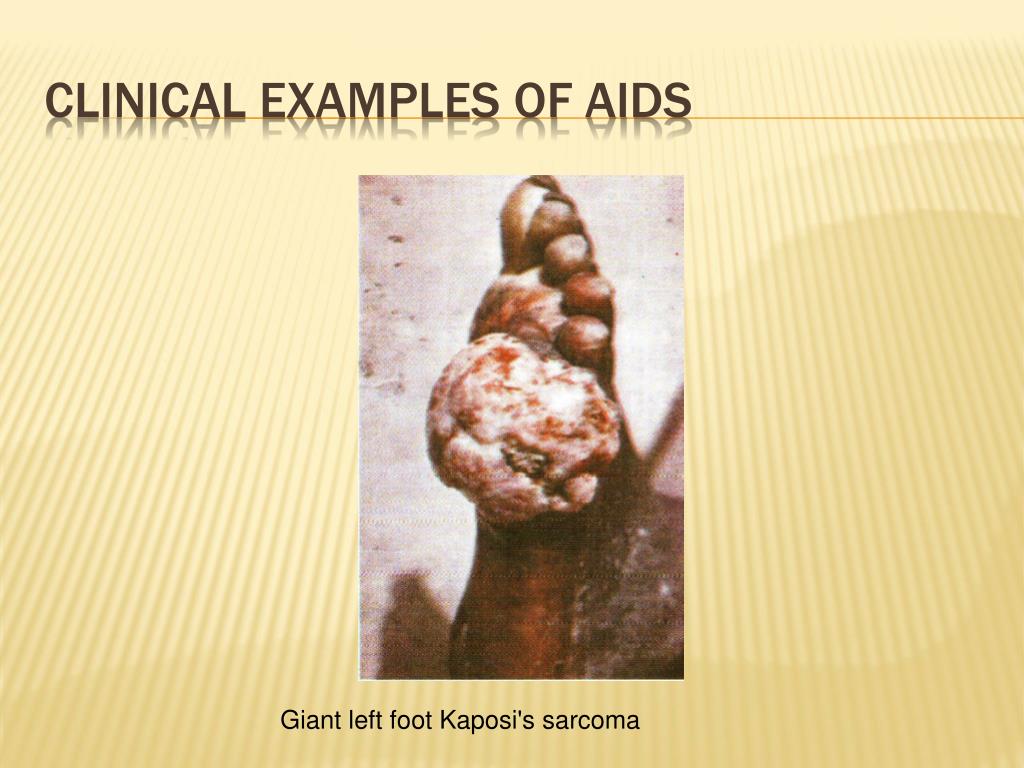 CLINICAL EXAMPLES OF AIDS

Giant left foot Kaposi's sarcoma